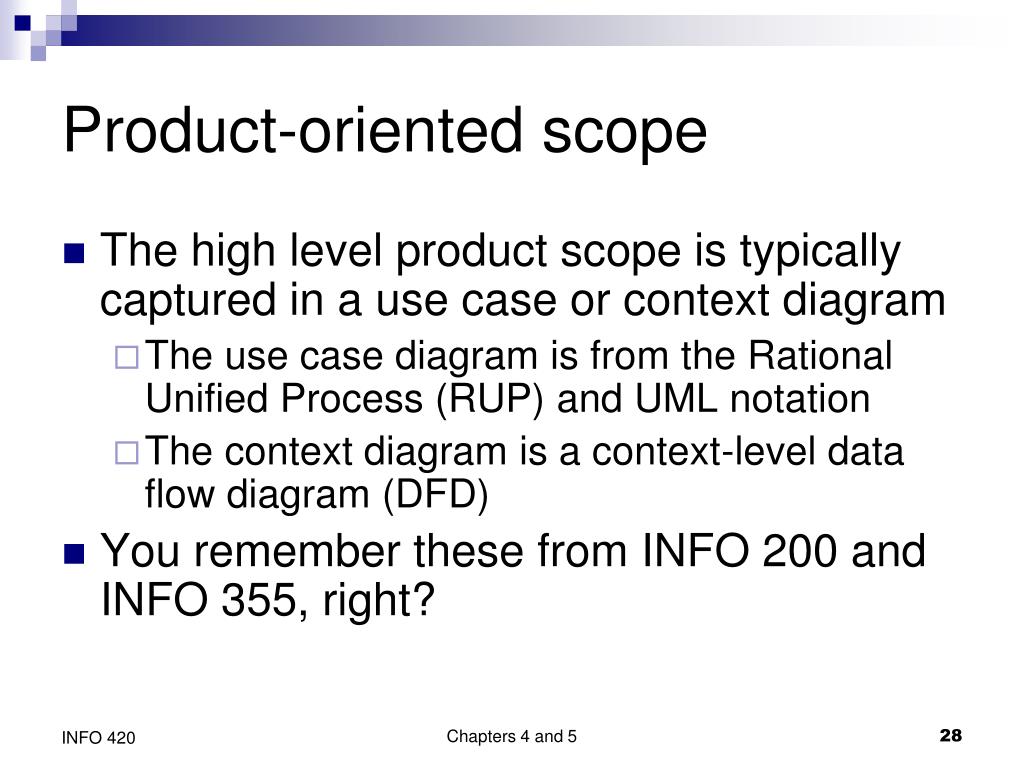 Product-oriented scope

The high level product scope is typically captured in a use case or context diagram

The use case diagram is from the Rational Unified Process (RUP) and UML notation

The context diagram is a context-level data flow diagram (DFD)

You remember these from INFO 200 and INFO 355, right?

INFO 420

Chapters 4 and 5

28